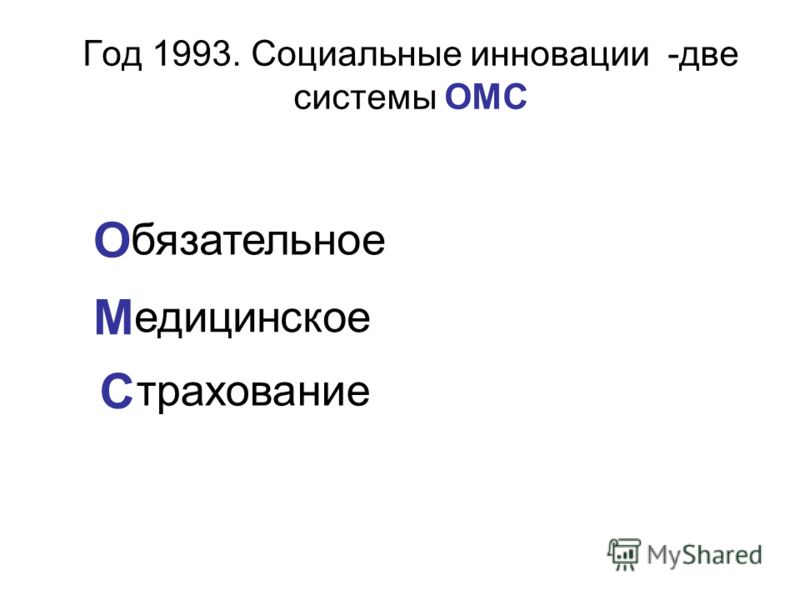 Год 1993. Социальные инновации -две системы ОМС

Обязательное

Медицинское

Страхование

MyShared